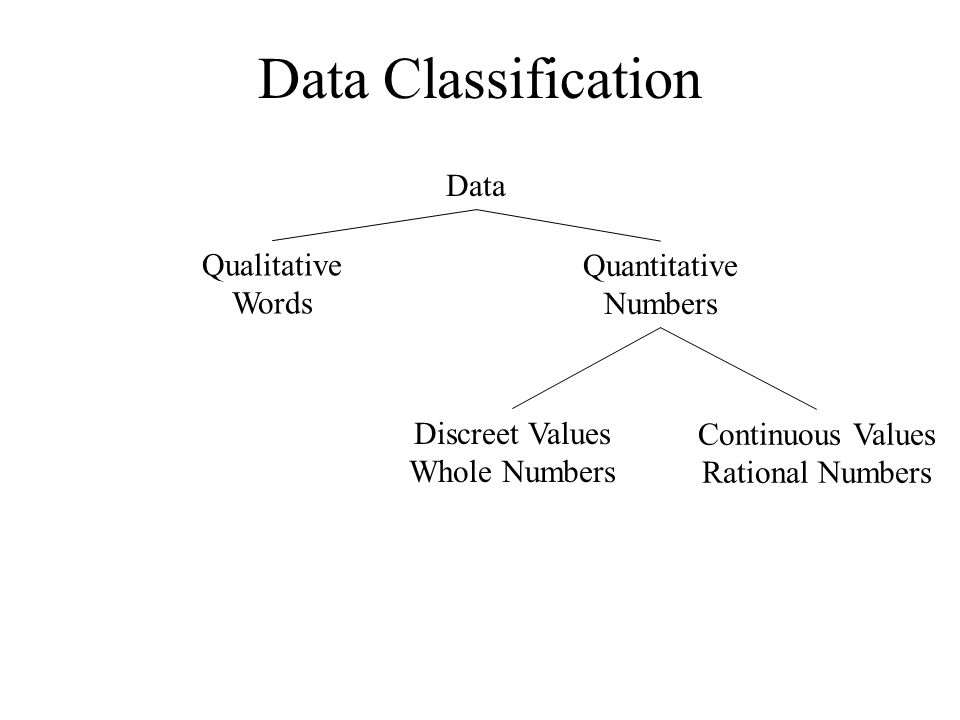 Data Classification

Data

Qualitative
Words

Quantitative
Numbers

Discreet Values
Whole Numbers

Continuous Values
Rational Numbers